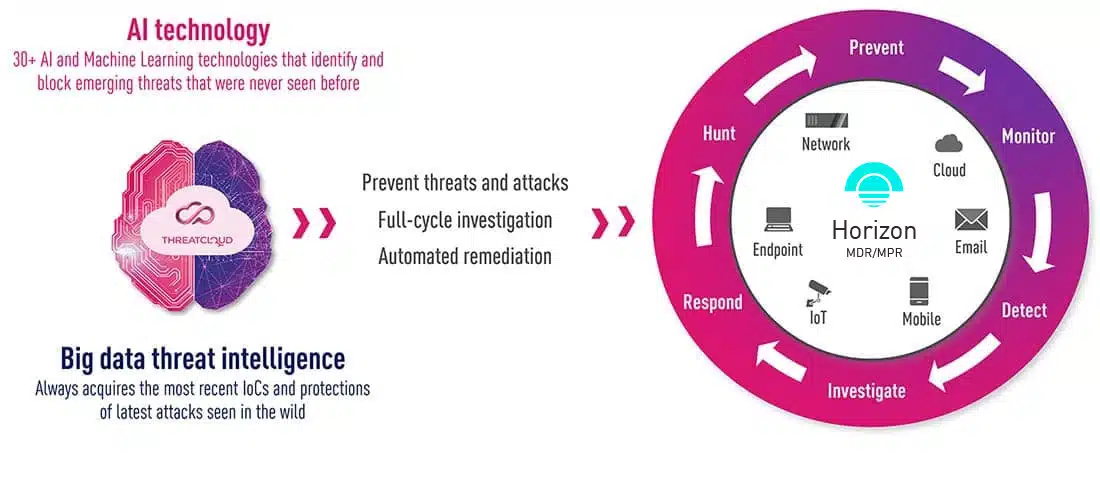 AI technology
30+ AI and Machine Learning technologies that identify and block emerging threats that were never seen before

THREATCLOUD

Big data threat intelligence
Always acquires the most recent IoCs and protections of latest attacks seen in the wild

Prevent threats and attacks
Full-cycle investigation
Automated remediation

Prevent
Monitor
Detect
Investigate
Respond
Hunt

Network
Cloud
Email
Mobile
IoT
Endpoint

Horizon
MDR/MPR